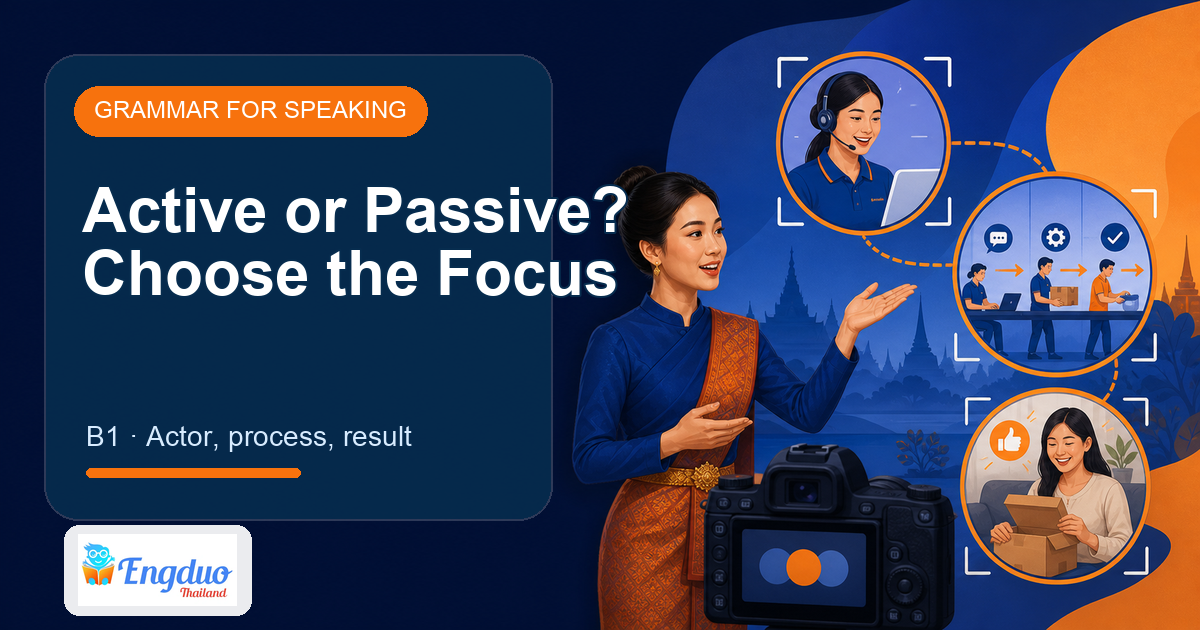 GRAMMAR FOR SPEAKING

Active or Passive?
Choose the Focus

B1 · Actor, process, result

Engduo
Thailand